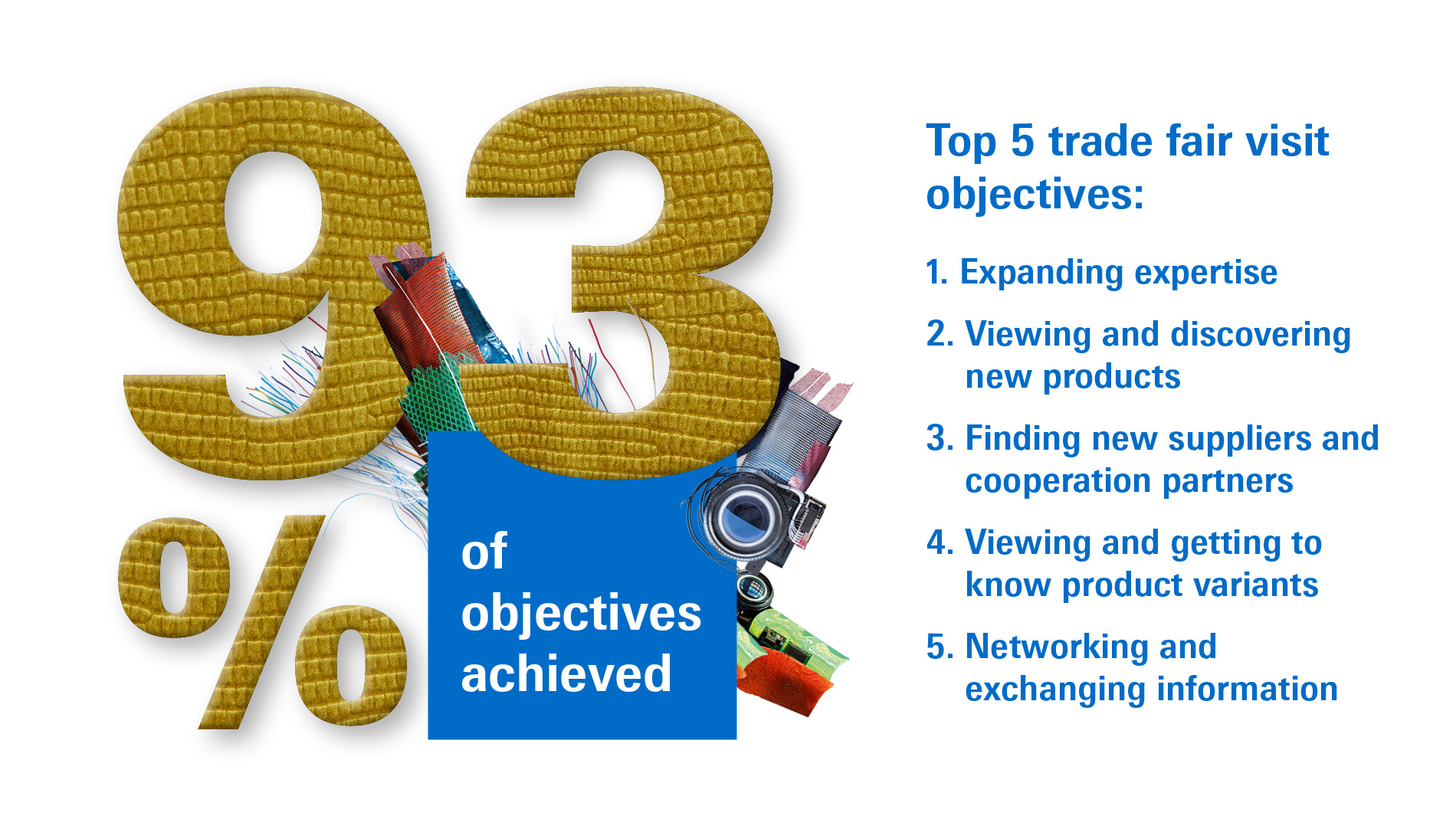 93 %

of objectives achieved

Top 5 trade fair visit objectives:

1. Expanding expertise

2. Viewing and discovering new products

3. Finding new suppliers and cooperation partners

4. Viewing and getting to know product variants

5. Networking and exchanging information